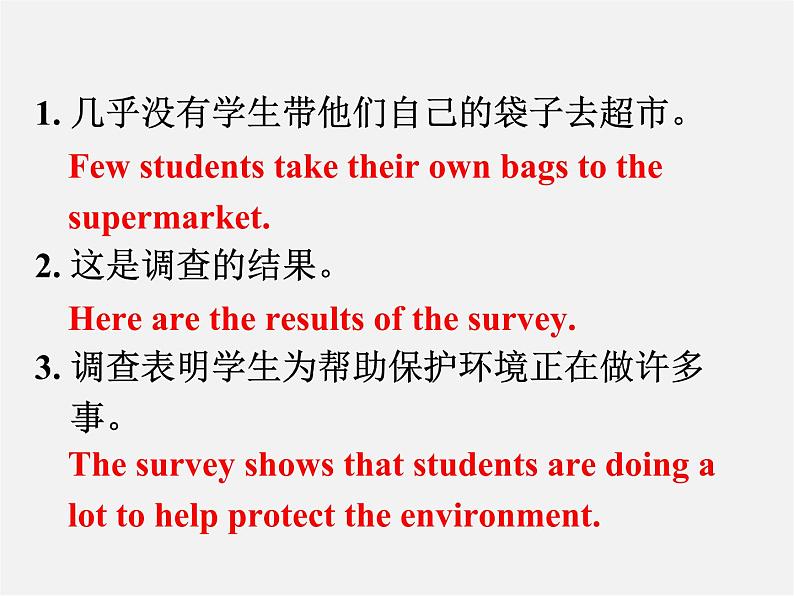 1. 几乎没有学生带他们自己的袋子去超市。

Few students take their own bags to the supermarket.

2. 这是调查的结果。

Here are the results of the survey.

3. 调查表明学生为帮助保护环境正在做许多事。

The survey shows that students are doing a lot to help protect the environment.